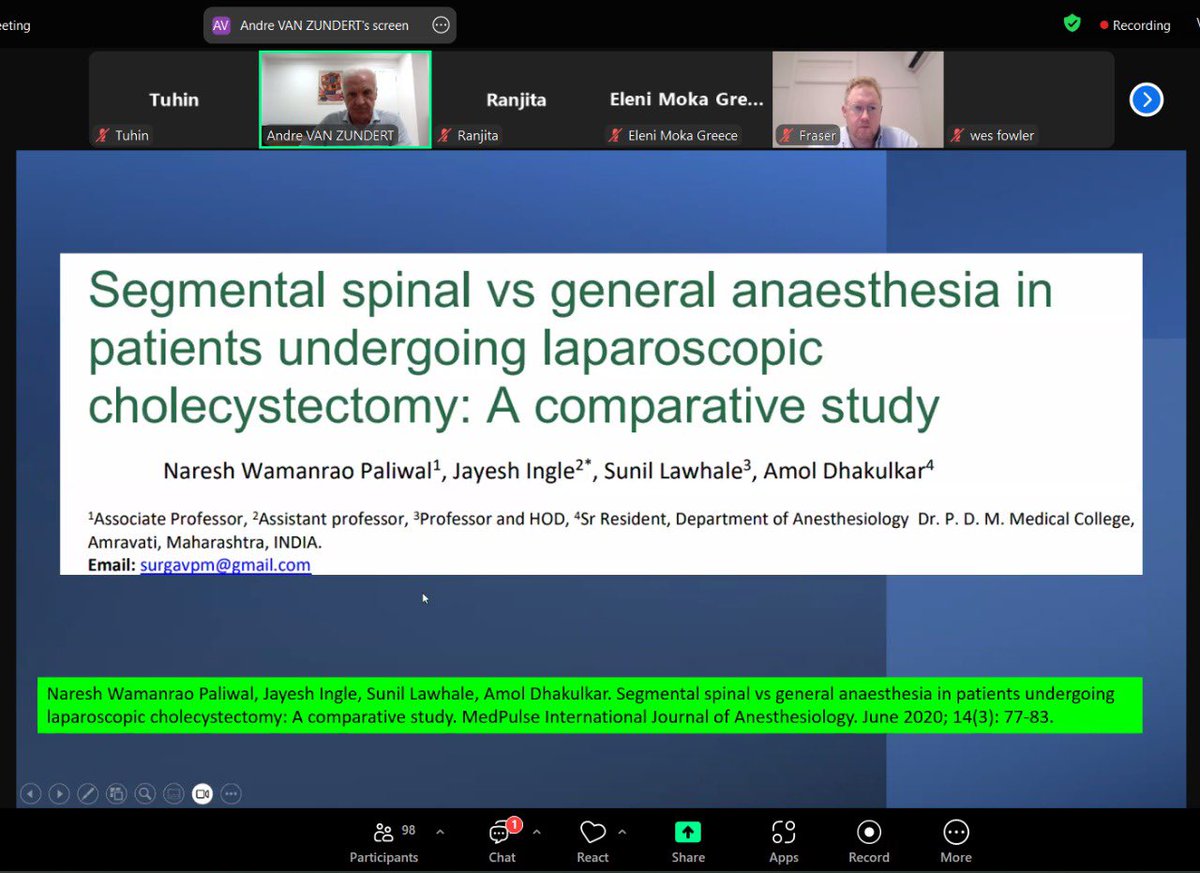 eeting

AV Andre VAN ZUNDERT's screen

Recording

Tuhin

Tuhin

Andre VAN ZUNDERT

Ranjita

Ranjita

Eleni Moka Gre...

Eleni Moka Greece

Fraser

wes fowler

Segmental spinal vs general anaesthesia in patients undergoing laparoscopic cholecystectomy: A comparative study

Naresh Wamanrao Paliwal$^1$, Jayesh Ingle$^{2*}$, Sunil Lawhale$^3$, Amol Dhakulkar$^4$

$^1$Associate Professor, $^2$Assistant professor, $^3$Professor and HOD, $^4$Sr Resident, Department of Anesthesiology Dr. P. D. M. Medical College, Amravati, Maharashtra, INDIA.
Email: surgavpm@gmail.com

Naresh Wamanrao Paliwal, Jayesh Ingle, Sunil Lawhale, Amol Dhakulkar. Segmental spinal vs general anaesthesia in patients undergoing laparoscopic cholecystectomy: A comparative study. MedPulse International Journal of Anesthesiology. June 2020; 14(3): 77-83.

98 Participants

1 Chat

React

Share

Apps

Record

More